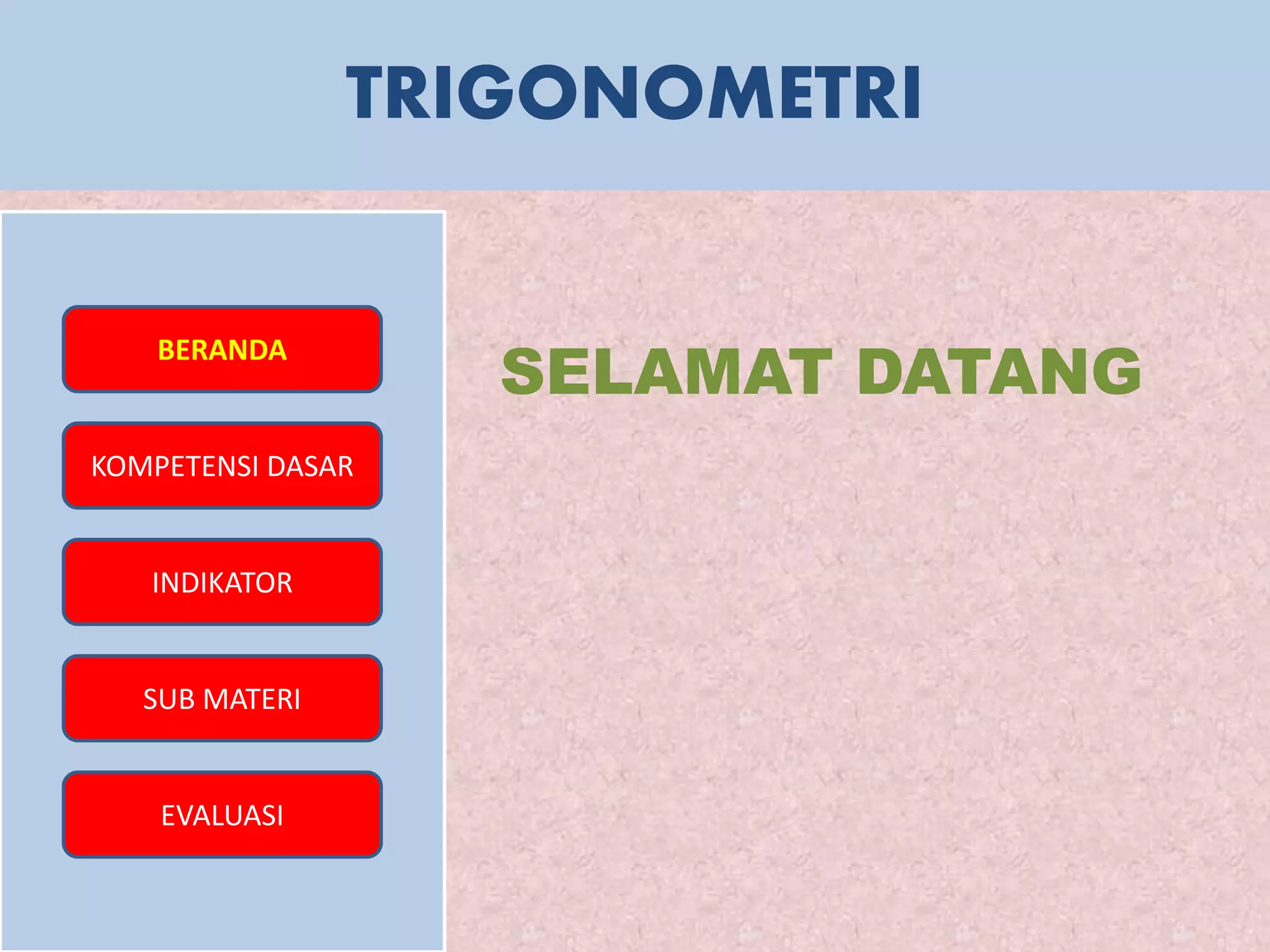 TRIGONOMETRI

BERANDA

KOMPETENSI DASAR

INDIKATOR

SUB MATERI

EVALUASI

SELAMAT DATANG